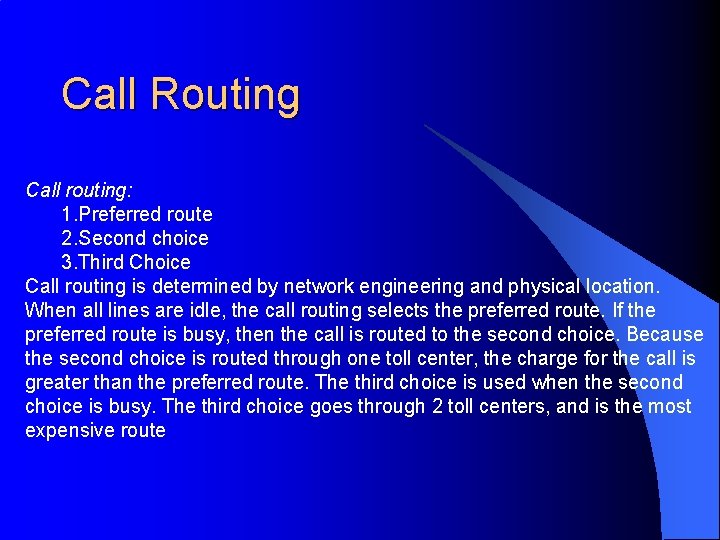 Call Routing

Call routing:
1.Preferred route
2.Second choice
3.Third Choice
Call routing is determined by network engineering and physical location. When all lines are idle, the call routing selects the preferred route. If the preferred route is busy, then the call is routed to the second choice. Because the second choice is routed through one toll center, the charge for the call is greater than the preferred route. The third choice is used when the second choice is busy. The third choice goes through 2 toll centers, and is the most expensive route